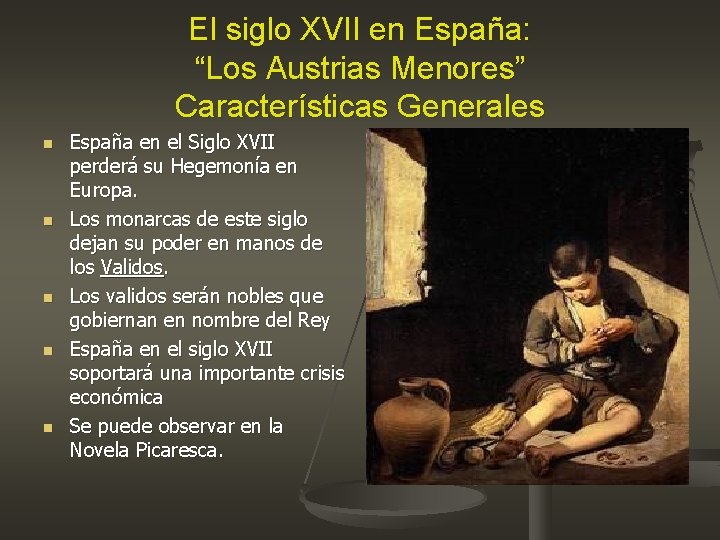 El siglo XVII en España:
“Los Austrias Menores”
Características Generales

- España en el Siglo XVII perderá su Hegemonía en Europa.
- Los monarcas de este siglo dejan su poder en manos de los Validos.
- Los validos serán nobles que gobiernan en nombre del Rey
- España en el siglo XVII soportará una importante crisis económica
- Se puede observar en la Novela Picaresca.